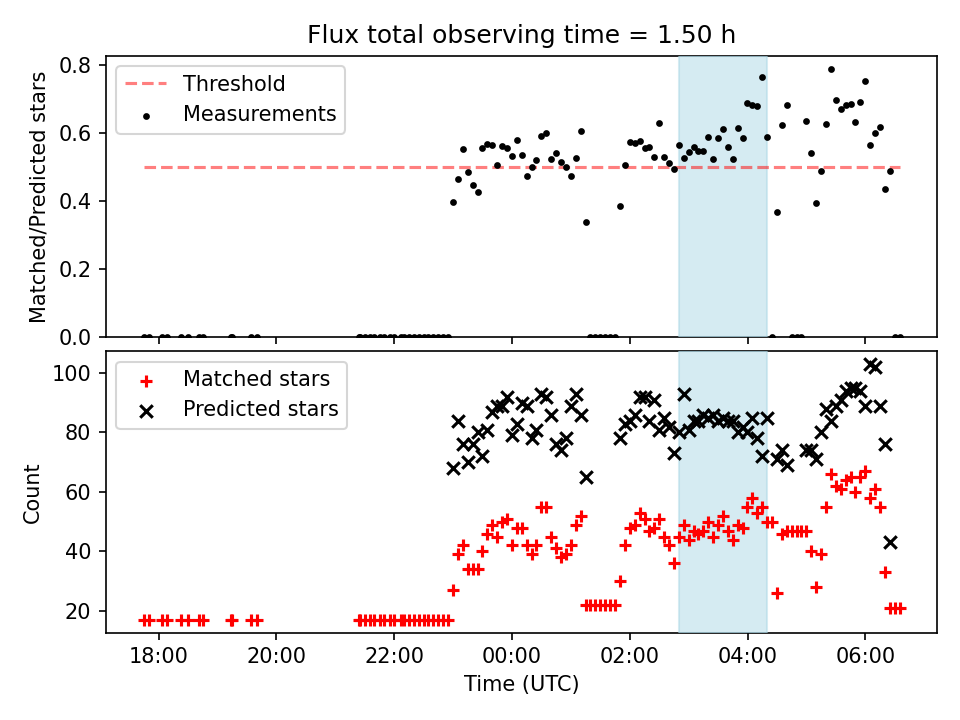 Flux total observing time = 1.50 h

Threshold
Measurements

Matched/Predicted stars

0.8
0.6
0.4
0.2
0.0

Matched stars
Predicted stars

Count

100
80
60
40
20

18:00
20:00
22:00
00:00
02:00
04:00
06:00

Time (UTC)